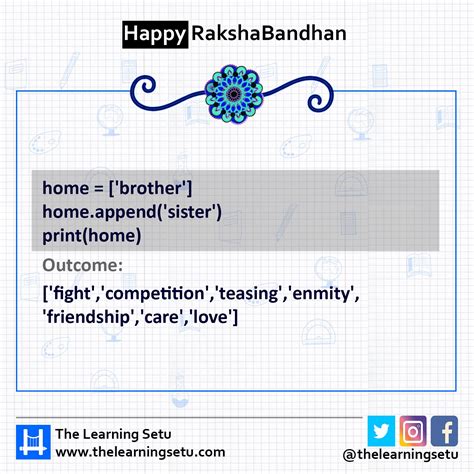 Happy RakshaBandhan

home = ['brother']
home.append('sister')
print(home)

Outcome:

['fight','competition','teasing','enmity', 'friendship','care','love']

The Learning Setu
www.thelearningsetu.com

@thelearningsetu